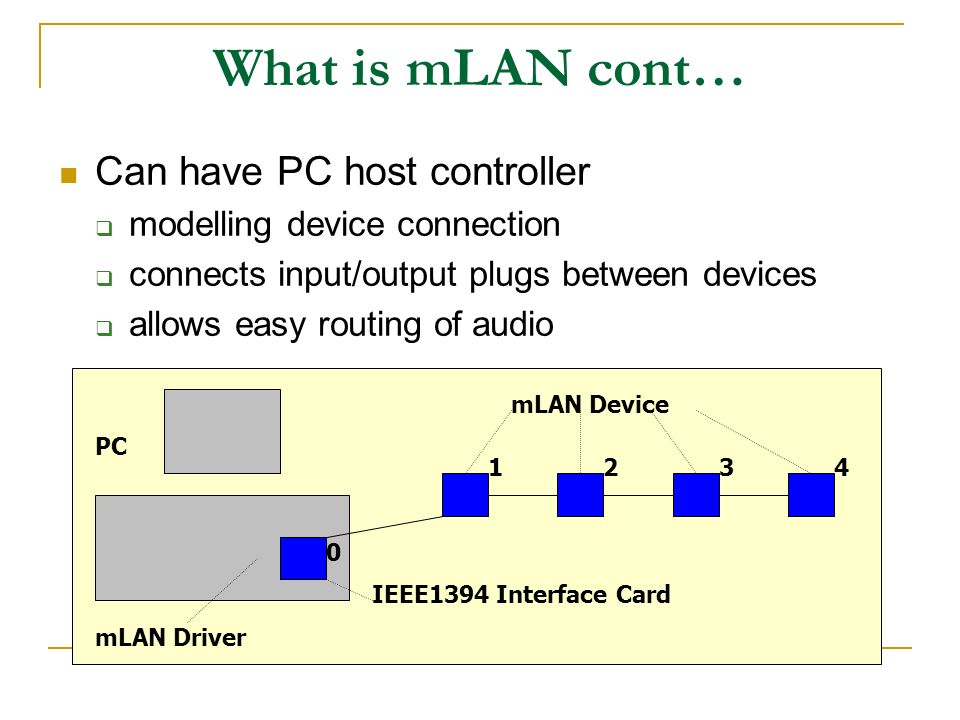 What is mLAN cont…

Can have PC host controller
modelling device connection
connects input/output plugs between devices
allows easy routing of audio

mLAN Device
PC
1
2
3
4
0
IEEE1394 Interface Card
mLAN Driver